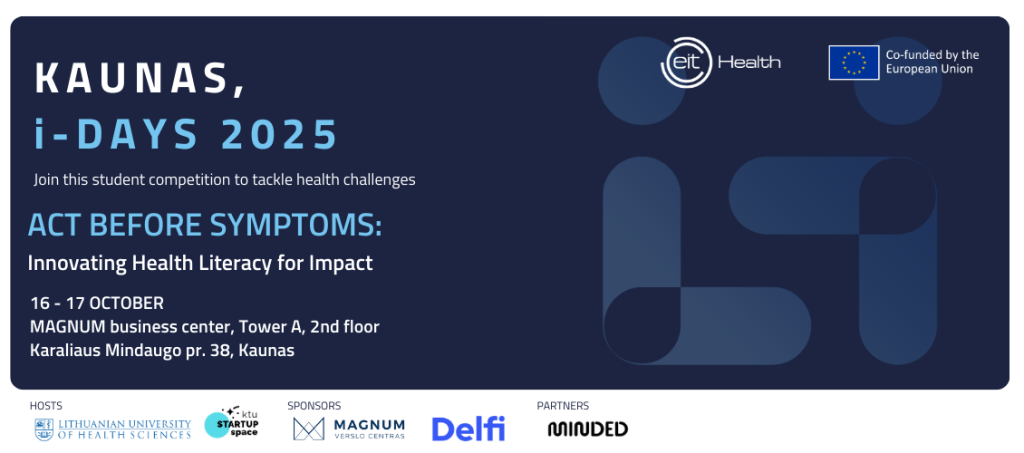 KAUNAS,
i-DAYS 2025

Join this student competition to tackle health challenges

ACT BEFORE SYMPTOMS:

Innovating Health Literacy for Impact

16 - 17 OCTOBER
MAGNUM business center, Tower A, 2nd floor
Karaliaus Mindaugo pr. 38, Kaunas

eit Health

Co-funded by the European Union

HOSTS
LITHUANIAN UNIVERSITY OF HEALTH SCIENCES
ktu STARTUP space

SPONSORS
MAGNUM VERSLO CENTRAS
Delfi

PARTNERS
MINDED